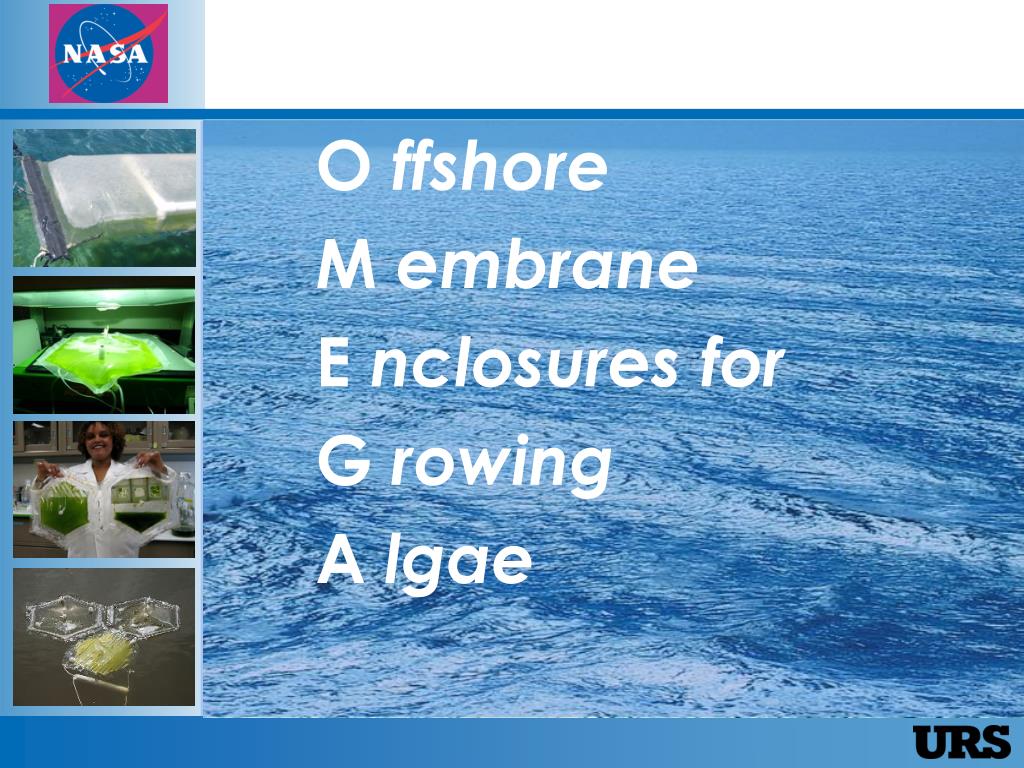 NASA

O ffshore
M embrane
E nclosures for
G rowing
A lgae

URS